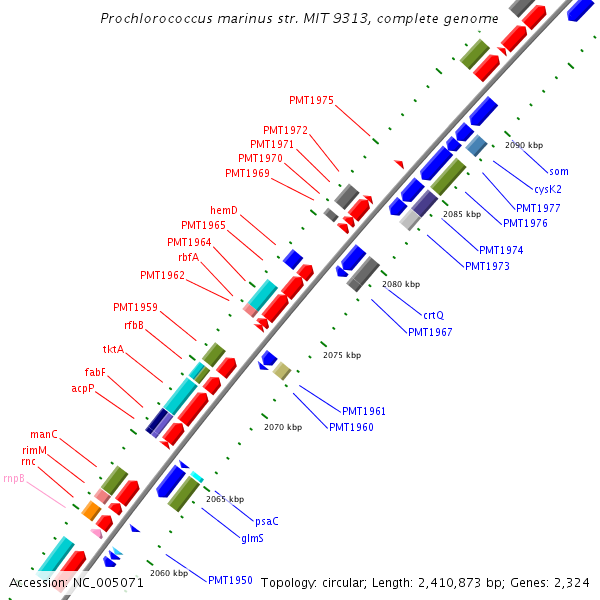 Prochlorococcus marinus str. MIT 9313, complete genome

PMT1975
PMT1972
PMT1971
PMT1970
PMT1969
hemD
PMT1965
PMT1964
rbfA
PMT1962
PMT1959
rfbB
tktA
fabF
acpP
manC
rimM
rnc
rnpB

2090 kbp
som
cysK2
PMT1977
PMT1976
2085 kbp
PMT1974
PMT1973
2080 kbp
crtQ
PMT1967
2075 kbp
PMT1961
PMT1960
2070 kbp
2065 kbp
psaC
glmS
2060 kbp
PMT1950

Accession: NC_005071
Topology: circular; Length: 2,410,873 bp; Genes: 2,324